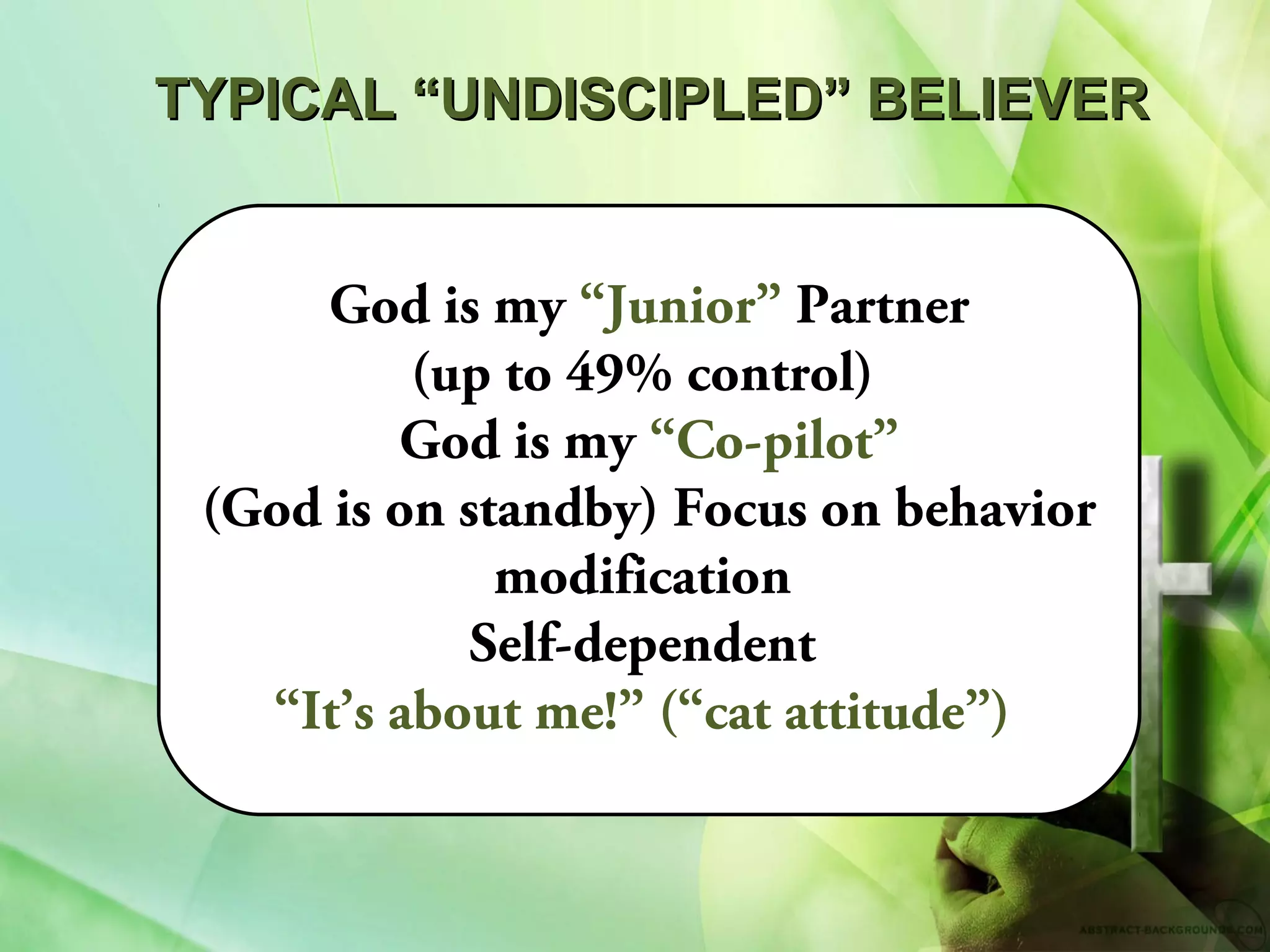 TYPICAL “UNDISCIPLED” BELIEVER

God is my “Junior” Partner
(up to 49% control)
God is my “Co-pilot”
(God is on standby) Focus on behavior modification
Self-dependent
“It’s about me!” (“cat attitude”)

ABSTRACT-BACKGROUNDS.COM